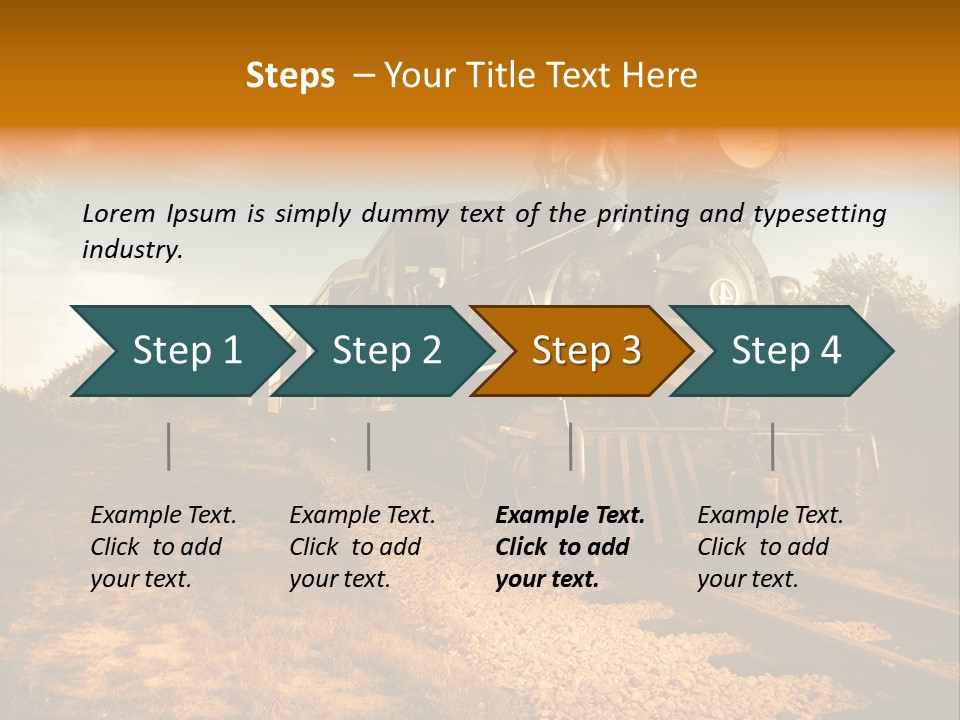 Steps – Your Title Text Here

Lorem Ipsum is simply dummy text of the printing and typesetting industry.

Step 1

Step 2

Step 3

Step 4

Example Text. Click to add your text.

Example Text. Click to add your text.

Example Text. Click to add your text.

Example Text. Click to add your text.